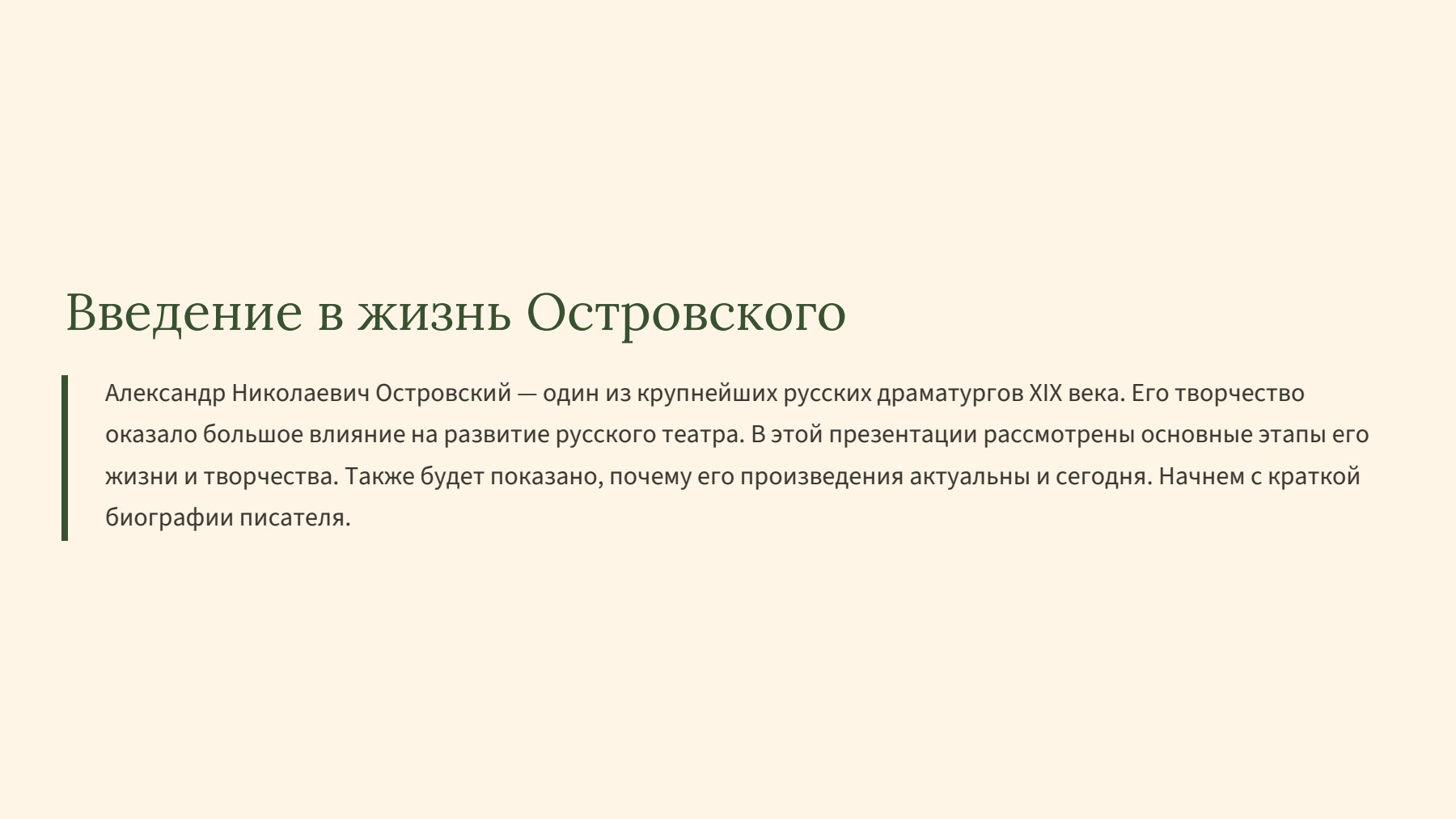 Введение в жизнь Островского

Александр Николаевич Островский — один из крупнейших русских драматургов XIX века. Его творчество оказало большое влияние на развитие русского театра. В этой презентации рассмотрены основные этапы его жизни и творчества. Также будет показано, почему его произведения актуальны и сегодня. Начнем с краткой биографии писателя.